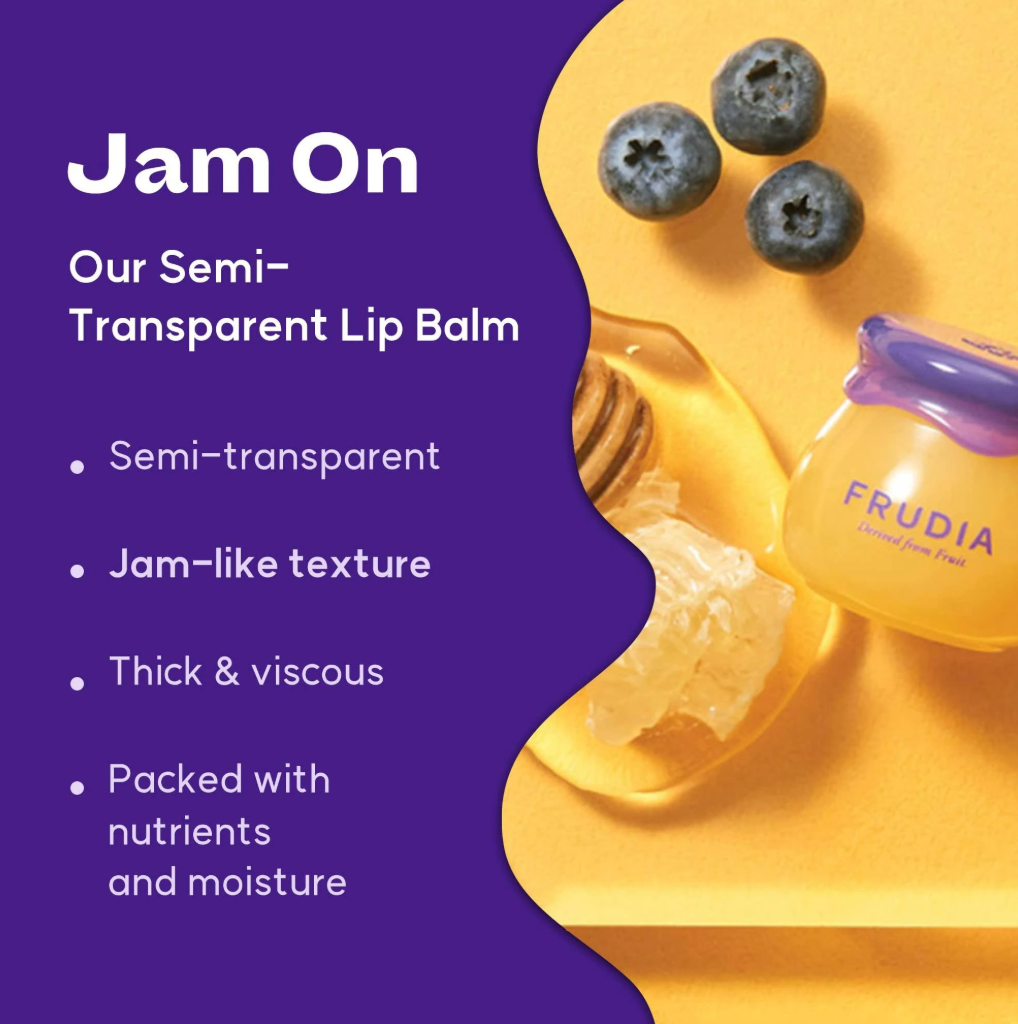 Jam On

Our Semi-Transparent Lip Balm

• Semi-transparent

• Jam-like texture

• Thick & viscous

• Packed with nutrients and moisture

FRUDIA
Derived from Fruit